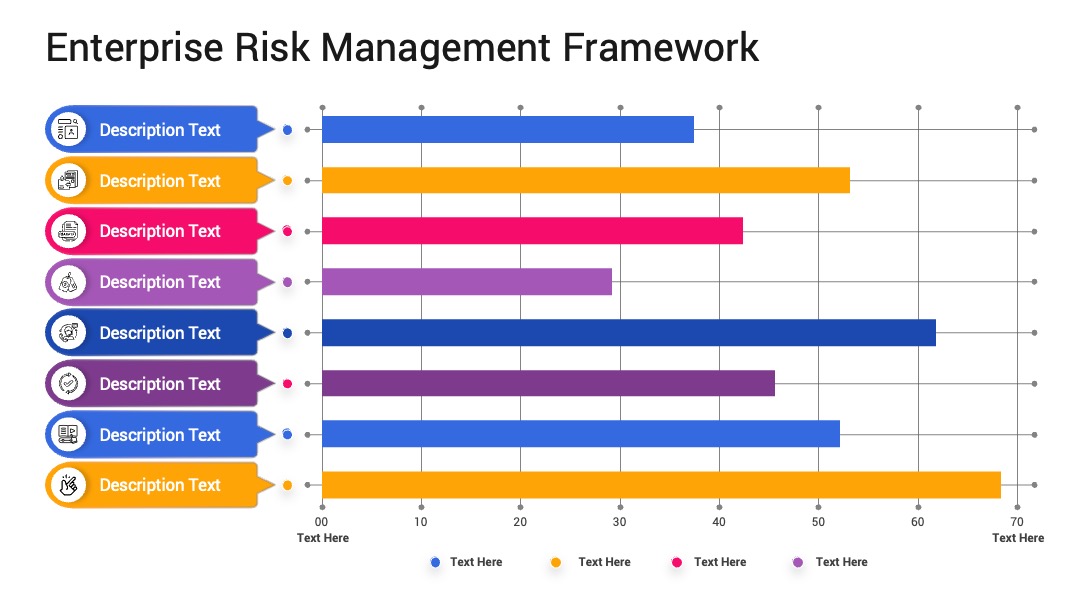 Enterprise Risk Management Framework

Description Text
Description Text
Description Text
Description Text
Description Text
Description Text
Description Text
Description Text

00 10 20 30 40 50 60 70

Text Here
Text Here

Text Here
Text Here
Text Here
Text Here